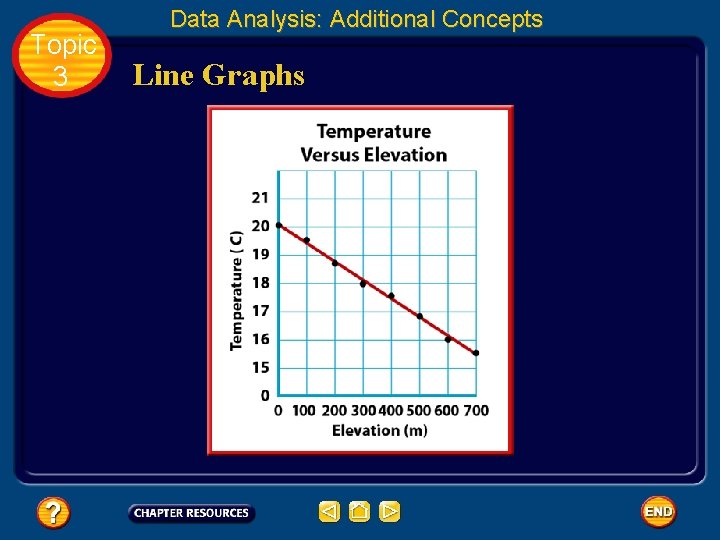 Data Analysis: Additional Concepts

Topic 3

Line Graphs

Temperature Versus Elevation

Temperature ( C)

21
20
19
18
17
16
15
0

0 100 200 300 400 500 600 700

Elevation (m)

?

CHAPTER RESOURCES

END